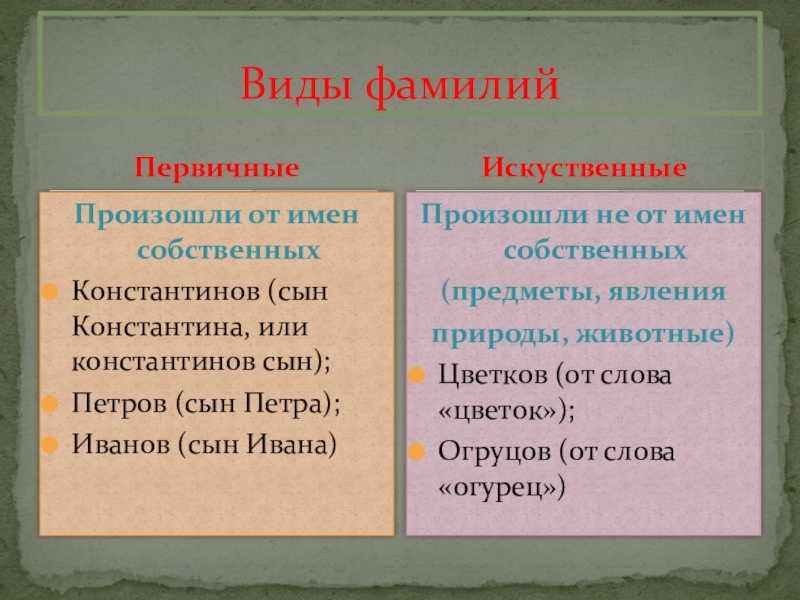 Виды фамилий

Первичные

Произошли от имен собственных

Константинов (сын Константина, или константинов сын);

Петров (сын Петра);

Иванов (сын Ивана)

Искуственные

Произошли не от имен собственных

(предметы, явления природы, животные)

Цветков (от слова «цветок»);

Огруцов (от слова «огурец»)